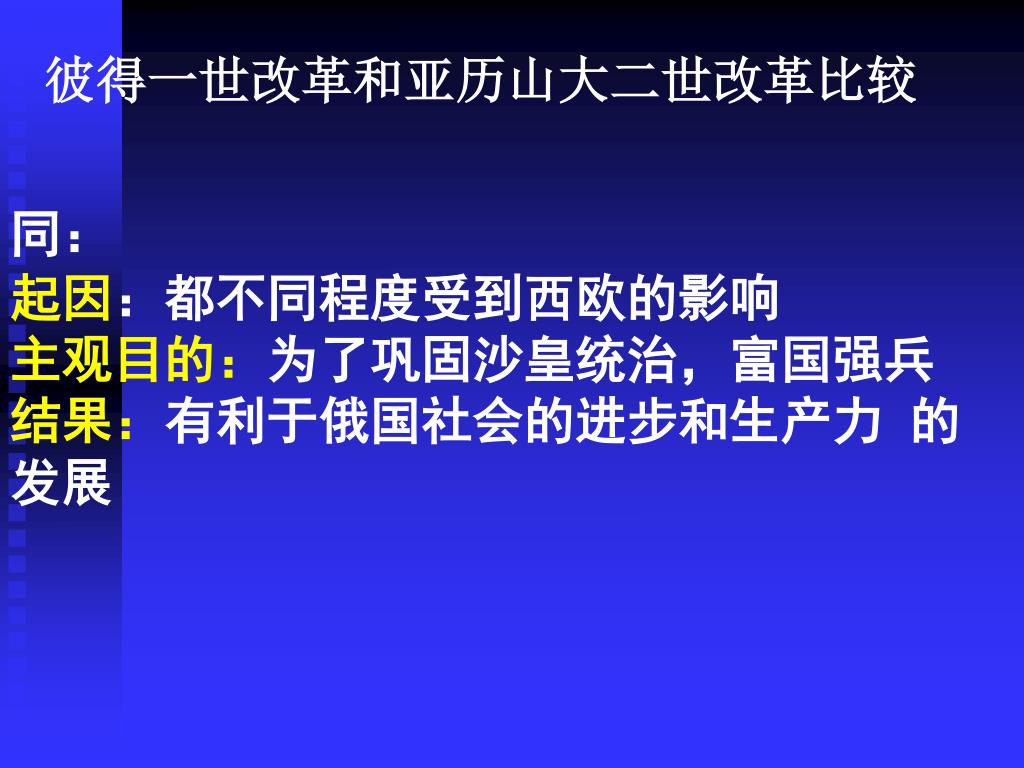 彼得一世改革和亚历山大二世改革比较

同：
起因：都不同程度受到西欧的影响
主观目的：为了巩固沙皇统治，富国强兵
结果：有利于俄国社会的进步和生产力 的发展